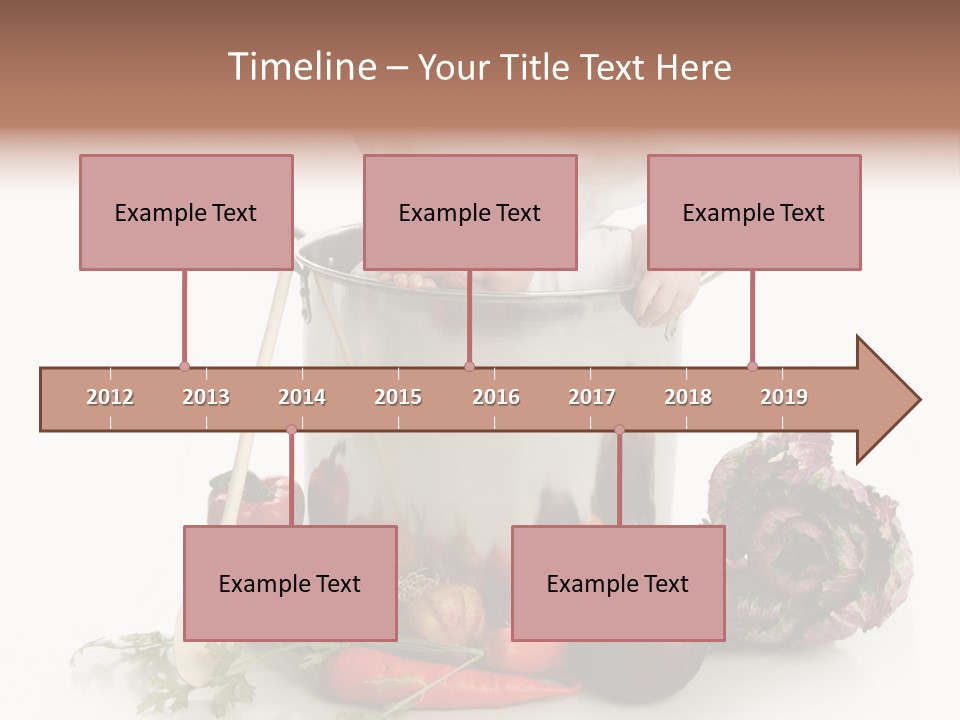 Timeline – Your Title Text Here

Example Text

Example Text

Example Text

2012 2013 2014 2015 2016 2017 2018 2019

Example Text

Example Text